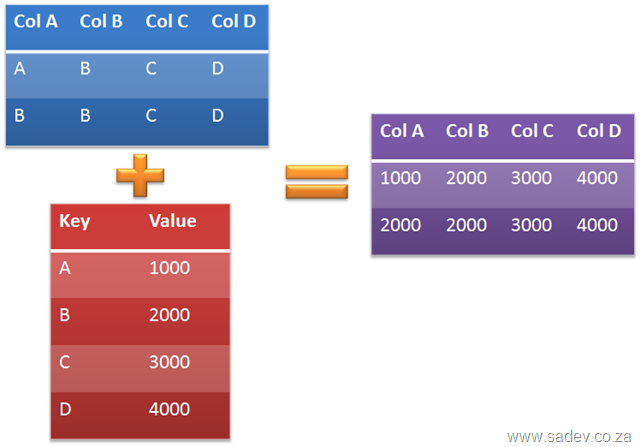 | Col A | Col B | Col C | Col D |
|---|---|---|---|
| A | B | C | D |
| B | B | C | D |

| Key | Value |
|---|---|
| A | 1000 |
| B | 2000 |
| C | 3000 |
| D | 4000 |

| Col A | Col B | Col C | Col D |
|---|---|---|---|
| 1000 | 2000 | 3000 | 4000 |
| 2000 | 2000 | 3000 | 4000 |

www.sadev.co.za